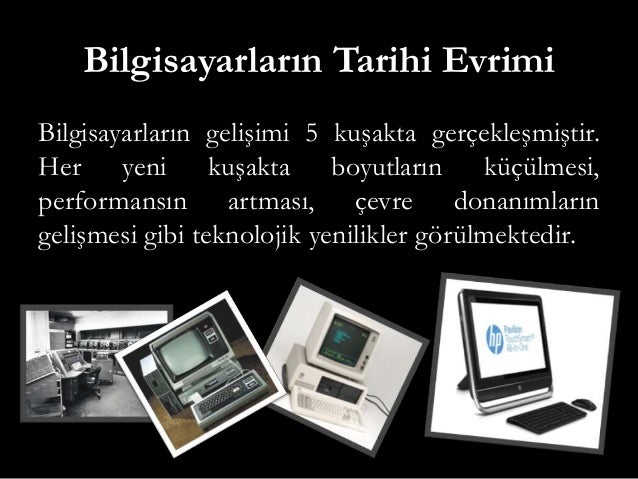 Bilgisayarların Tarihi Evrimi

Bilgisayarların gelişimi 5 kuşakta gerçekleşmiştir. Her yeni kuşakta boyutların küçülmesi, performansın artması, çevre donanımların gelişmesi gibi teknolojik yenilikler görülmektedir.

hp Pavilion TouchSmart All-in-One